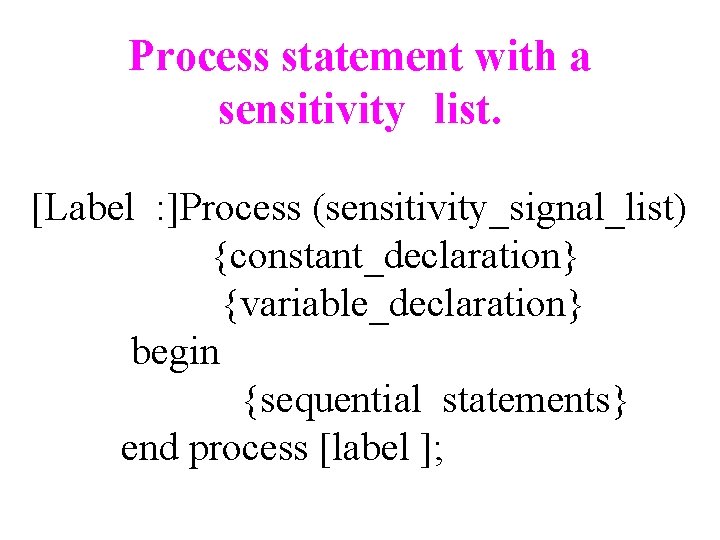 Process statement with a sensitivity list.

[Label :]Process (sensitivity_signal_list)
{constant_declaration}
{variable_declaration}
begin
{sequential statements}
end process [label ];